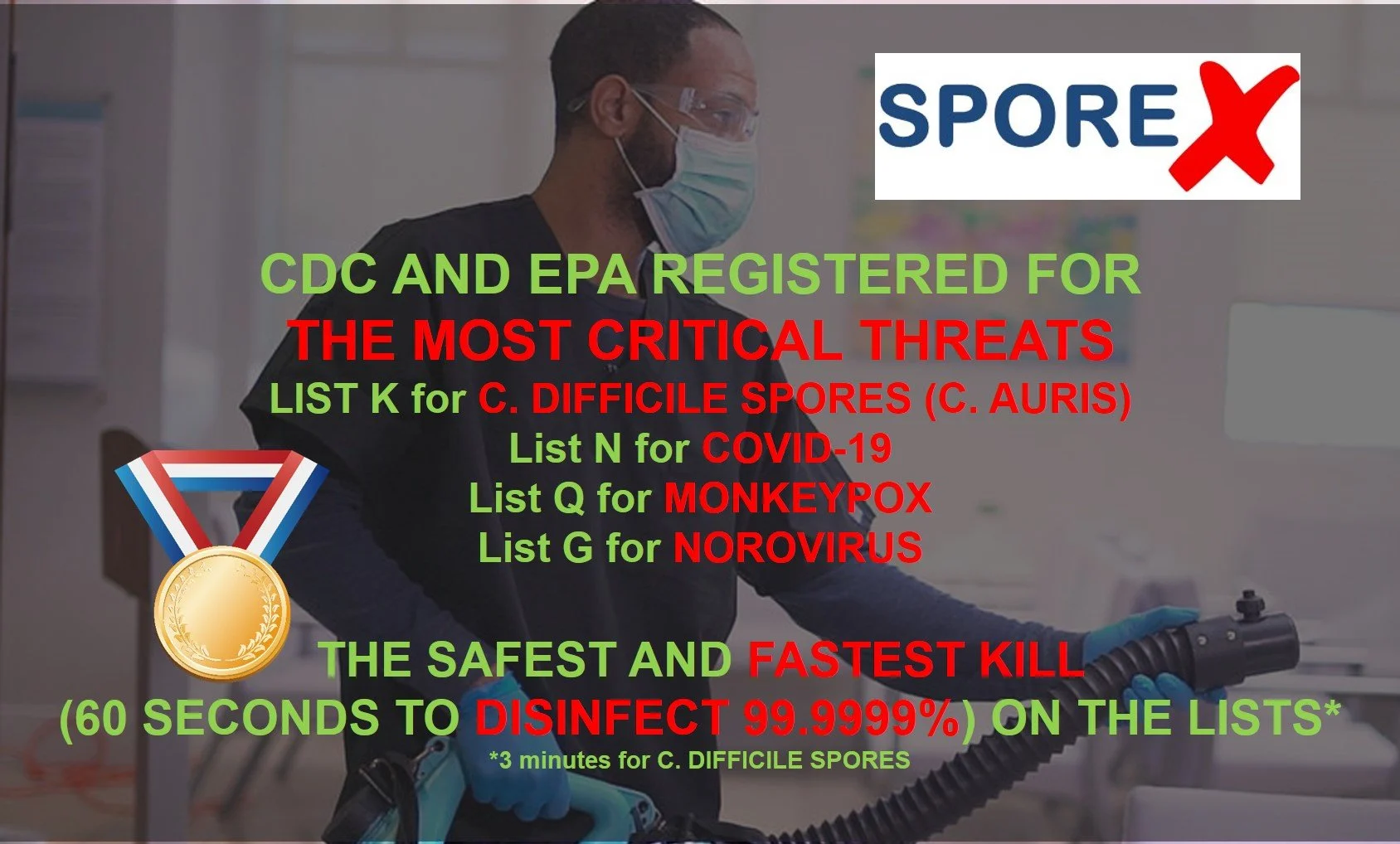 SPOREX

CDC AND EPA REGISTERED FOR
THE MOST CRITICAL THREATS
LIST K for C. DIFFICILE SPORES (C. AURIS)
List N for COVID-19
List Q for MONKEYPOX
List G for NOROVIRUS

THE SAFEST AND FASTEST KILL
(60 SECONDS TO DISINFECT 99.9999%) ON THE LISTS*
*3 minutes for C. DIFFICILE SPORES